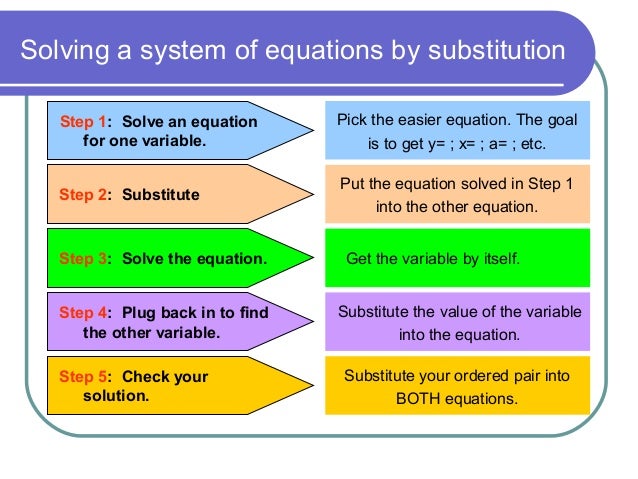 Solving a system of equations by substitution

Step 1: Solve an equation for one variable.

Pick the easier equation. The goal is to get y= ; x= ; a= ; etc.

Step 2: Substitute

Put the equation solved in Step 1 into the other equation.

Step 3: Solve the equation.

Get the variable by itself.

Step 4: Plug back in to find the other variable.

Substitute the value of the variable into the equation.

Step 5: Check your solution.

Substitute your ordered pair into BOTH equations.